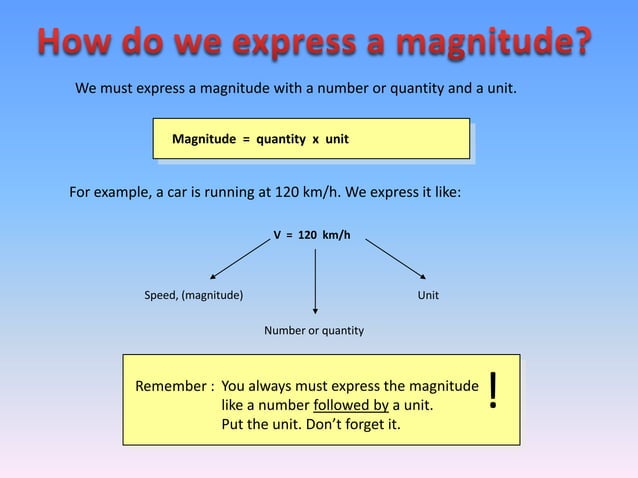 How do we express a magnitude?

We must express a magnitude with a number or quantity and a unit.

Magnitude = quantity x unit

For example, a car is running at 120 km/h. We express it like:

V = 120 km/h

Speed, (magnitude)

Number or quantity

Unit

Remember : You always must express the magnitude like a number followed by a unit. Put the unit. Don't forget it.

!